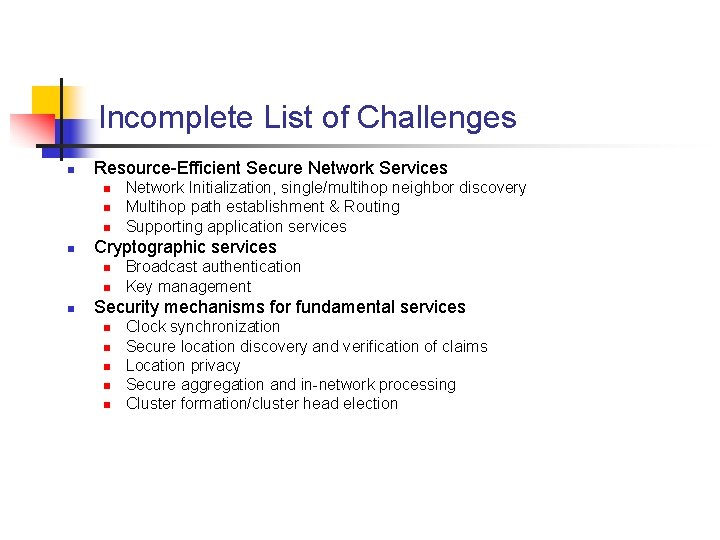 Incomplete List of Challenges

- Resource-Efficient Secure Network Services
  - Network Initialization, single/multihop neighbor discovery
  - Multihop path establishment & Routing
  - Supporting application services
- Cryptographic services
  - Broadcast authentication
  - Key management
- Security mechanisms for fundamental services
  - Clock synchronization
  - Secure location discovery and verification of claims
  - Location privacy
  - Secure aggregation and in-network processing
  - Cluster formation/cluster head election